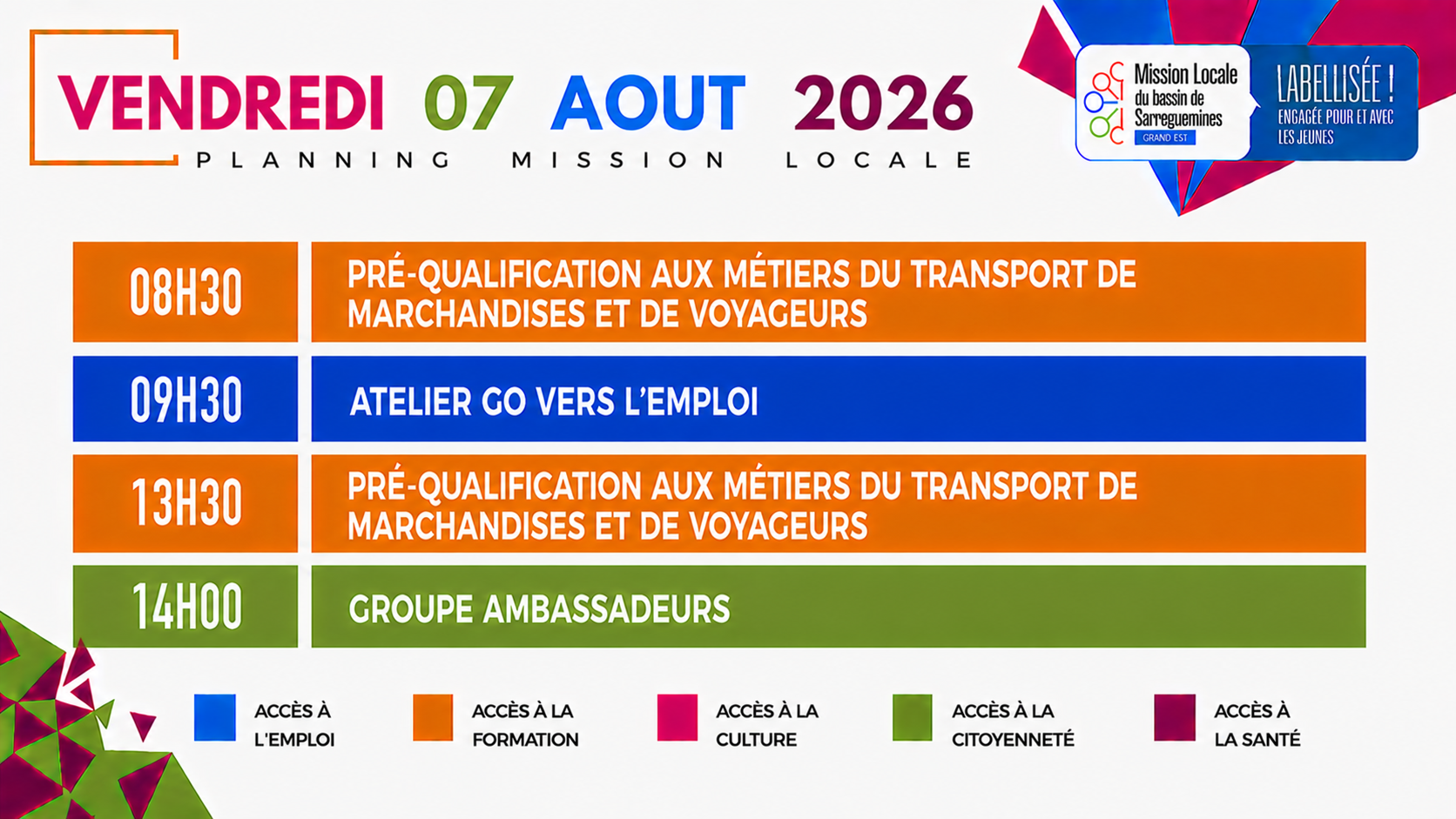 VENDREDI 07 AOUT 2026
PLANNING MISSION LOCALE

Mission Locale du bassin de Sarreguemines
GRAND EST

LABELLISÉE !
ENGAGÉE POUR ET AVEC LES JEUNES

| 08H30 | PRÉ-QUALIFICATION AUX MÉTIERS DU TRANSPORT DE MARCHANDISES ET DE VOYAGEURS |
|---|---|
| 09H30 | ATELIER GO VERS L'EMPLOI |
| 13H30 | PRÉ-QUALIFICATION AUX MÉTIERS DU TRANSPORT DE MARCHANDISES ET DE VOYAGEURS |
| 14H00 | GROUPE AMBASSADEURS |

ACCÈS À L'EMPLOI
ACCÈS À LA FORMATION
ACCÈS À LA CULTURE
ACCÈS À LA CITOYENNETÉ
ACCÈS À LA SANTÉ